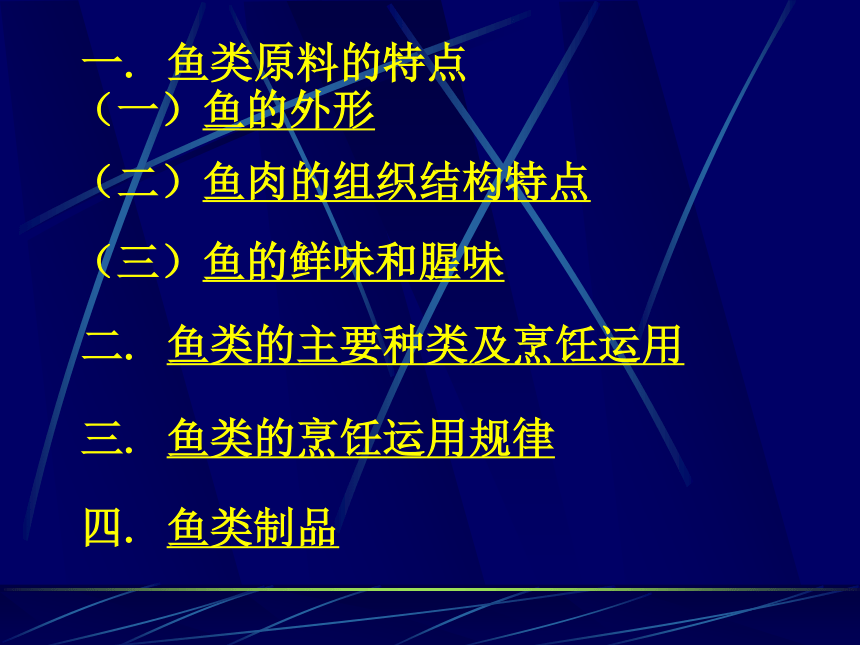 一. 鱼类原料的特点
（一）鱼的外形

（二）鱼肉的组织结构特点

（三）鱼的鲜味和腥味

二. 鱼类的主要种类及烹饪运用

三. 鱼类的烹饪运用规律

四. 鱼类制品